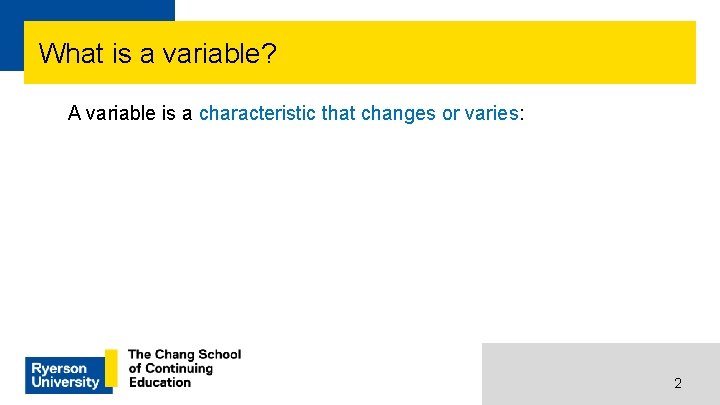 What is a variable?

A variable is a characteristic that changes or varies:

Ryerson University

The Chang School of Continuing Education

2